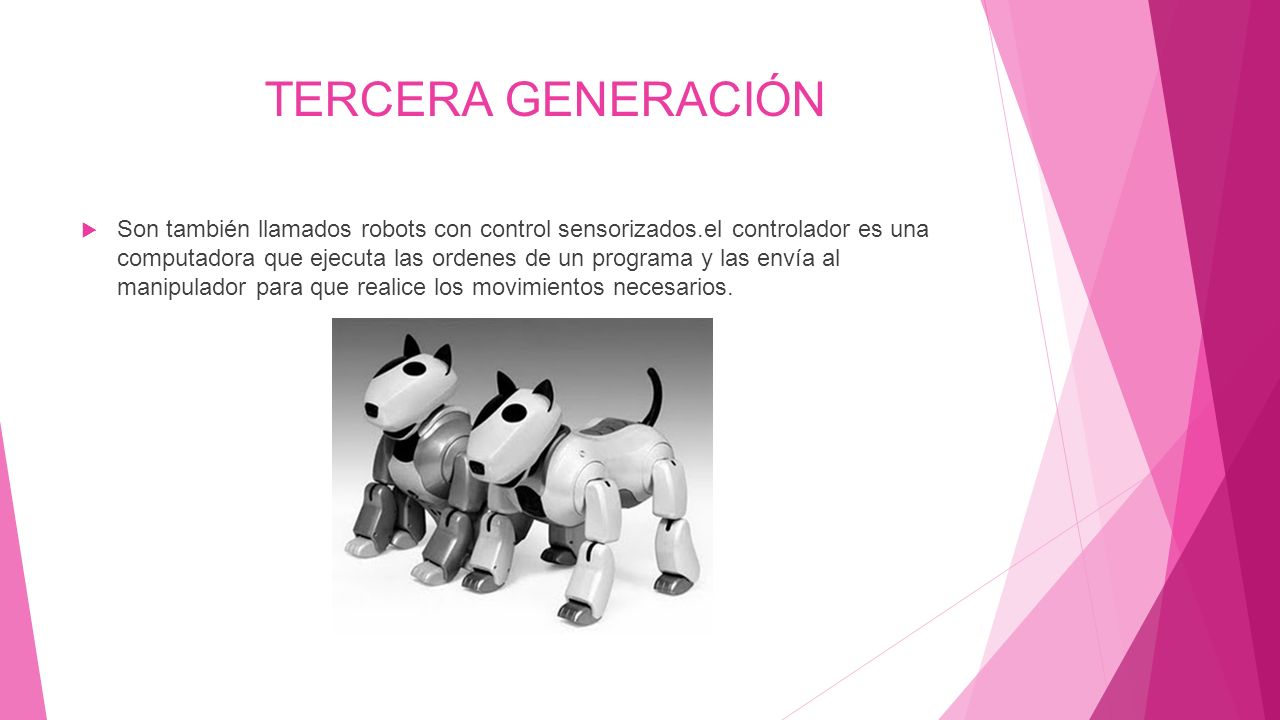 TERCERA GENERACIÓN

Son también llamados robots con control sensorizados.el controlador es una computadora que ejecuta las ordenes de un programa y las envía al manipulador para que realice los movimientos necesarios.